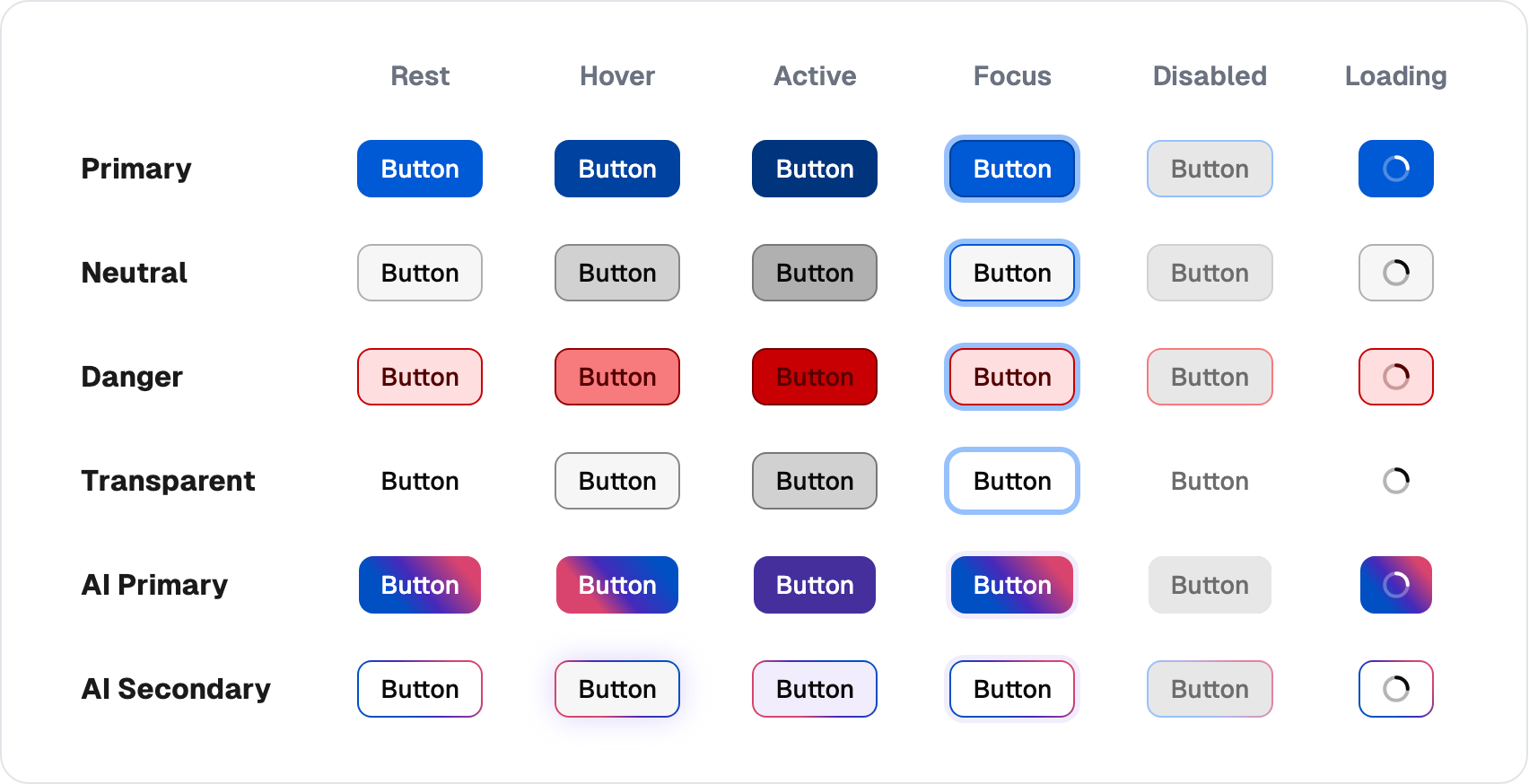 | | Rest | Hover | Active | Focus | Disabled | Loading |
|---|---|---|---|---|---|---|
| Primary | Button | Button | Button | Button | Button | |
| Neutral | Button | Button | Button | Button | Button | |
| Danger | Button | Button | Button | Button | Button | |
| Transparent | Button | Button | Button | Button | Button | |
| AI Primary | Button | Button | Button | Button | Button | |
| AI Secondary | Button | Button | Button | Button | Button | |